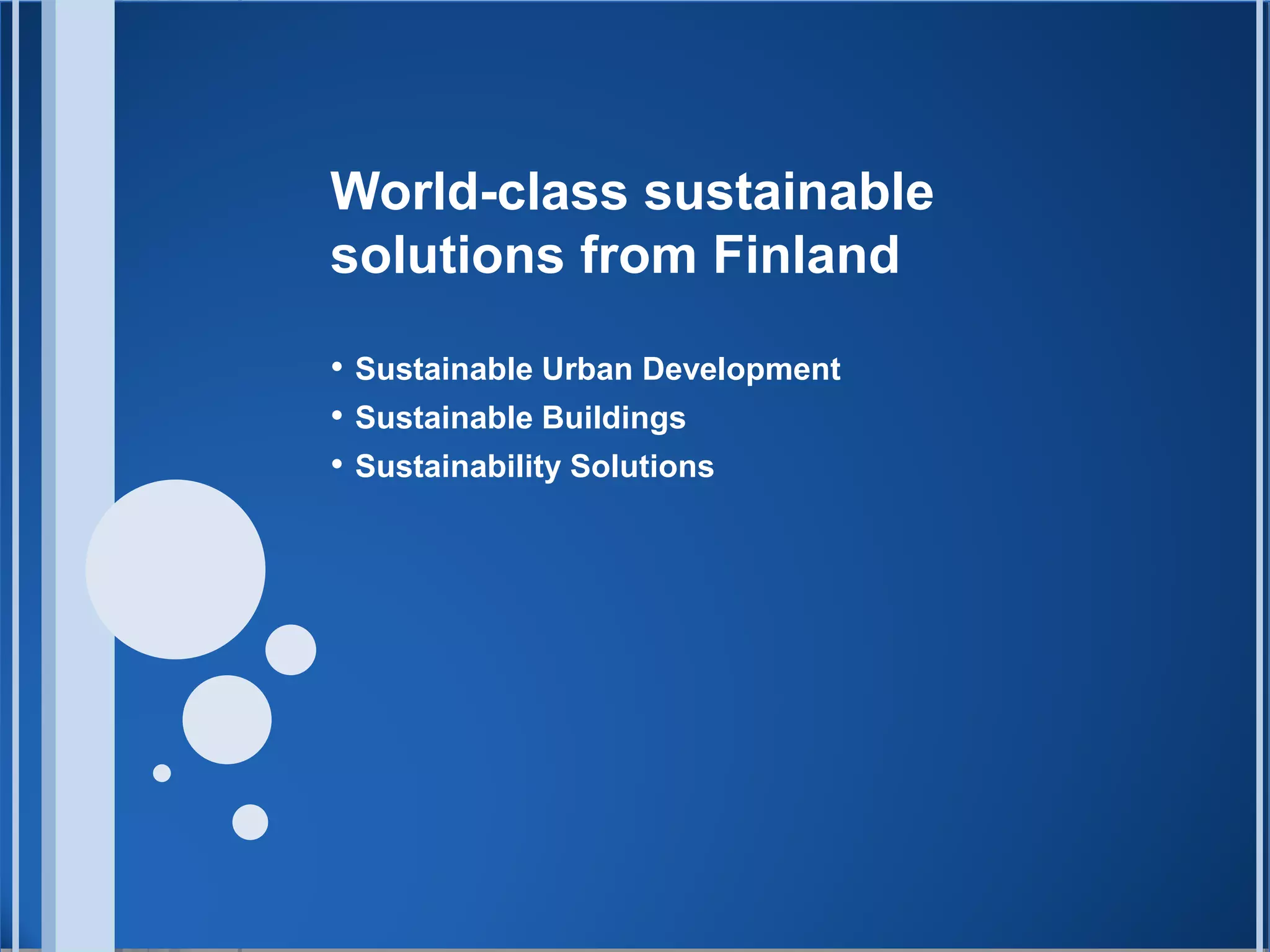 World-class sustainable solutions from Finland

• Sustainable Urban Development
• Sustainable Buildings
• Sustainability Solutions